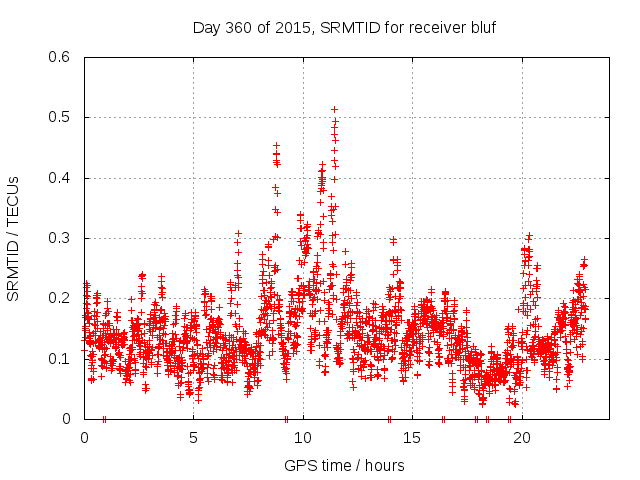 Day 360 of 2015, SRMTID for receiver bluf

SRMTID / TECUs

0.6
0.5
0.4
0.3
0.2
0.1
0

0
5
10
15
20

GPS time / hours